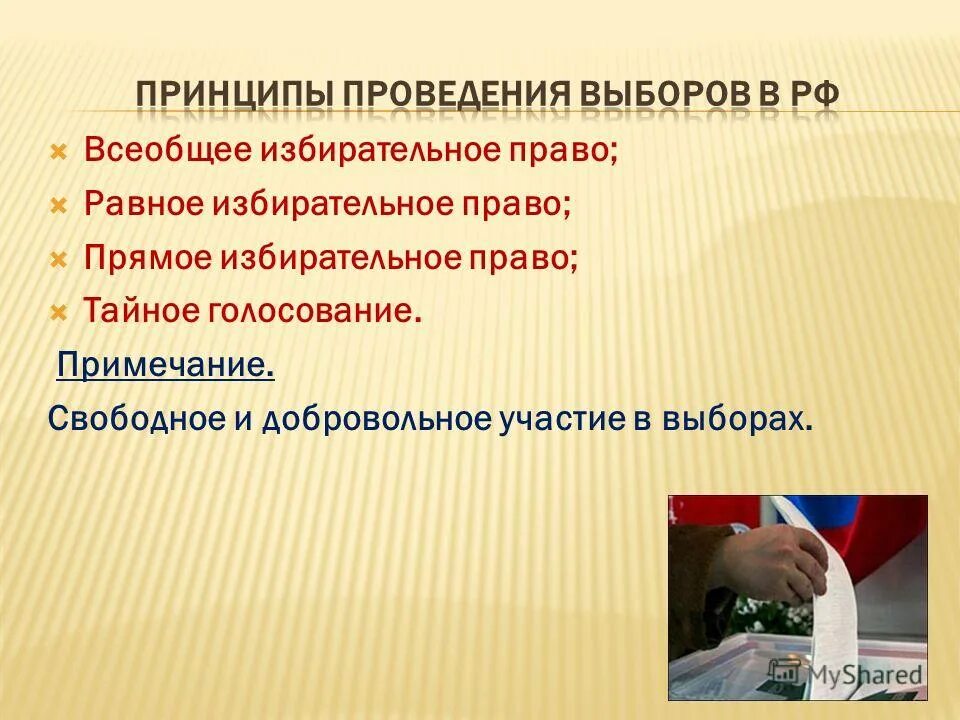 ПРИНЦИПЫ ПРОВЕДЕНИЯ ВЫБОРОВ В РФ

Всеобщее избирательное право;
Равное избирательное право;
Прямое избирательное право;
Тайное голосование.

Примечание.

Свободное и добровольное участие в выборах.

MyShared